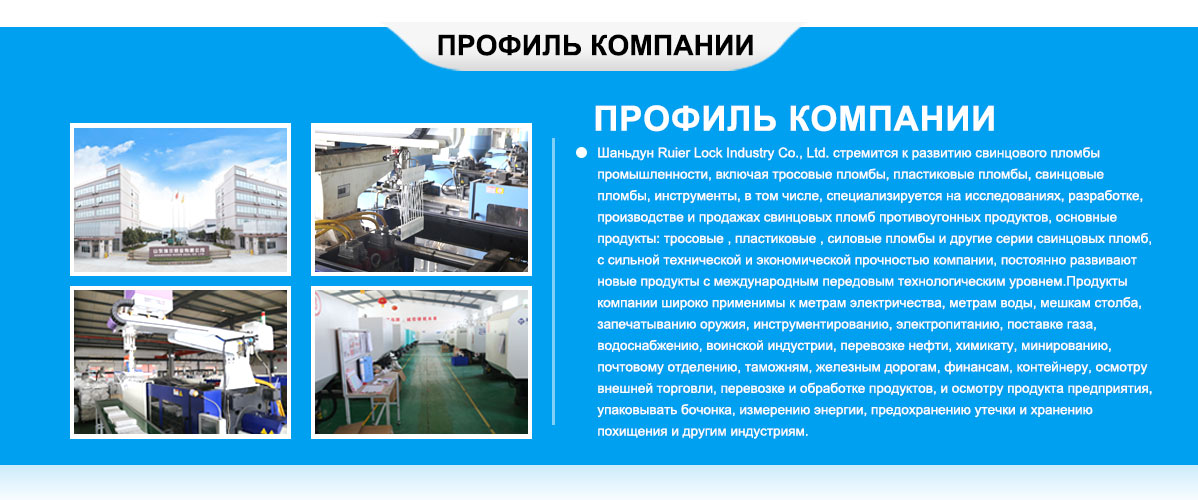 ПРОФИЛЬ КОМПАНИИ

ПРОФИЛЬ КОМПАНИИ

Шаньдун Ruier Lock Industry Co., Ltd. стремится к развитию свинцового пломбы промышленности, включая тросовые пломбы, пластиковые пломбы, свинцовые пломбы, инструменты, в том числе, специализируется на исследованиях, разработке, производстве и продажах свинцовых пломб противоугонных продуктов, основные продукты: тросовые , пластиковые , силовые пломбы и другие серии свинцовых пломб, с сильной технической и экономической прочностью компании, постоянно развивают новые продукты с международным передовым технологическим уровнем.Продукты компании широко применимы к метрам электричества, метрам воды, мешкам столба, запечатыванию оружия, инструментированию, электропитанию, поставке газа, водоснабжению, воинской индустрии, перевозке нефти, химикату, минированию, почтовому отделению, таможням, железным дорогам, финансам, контейнеру, осмотру внешней торговли, перевозке и обработке продуктов, и осмотру продукта предприятия, упаковывать бочонка, измерению энергии, предохранению утечки и хранению похищения и другим индустриям.